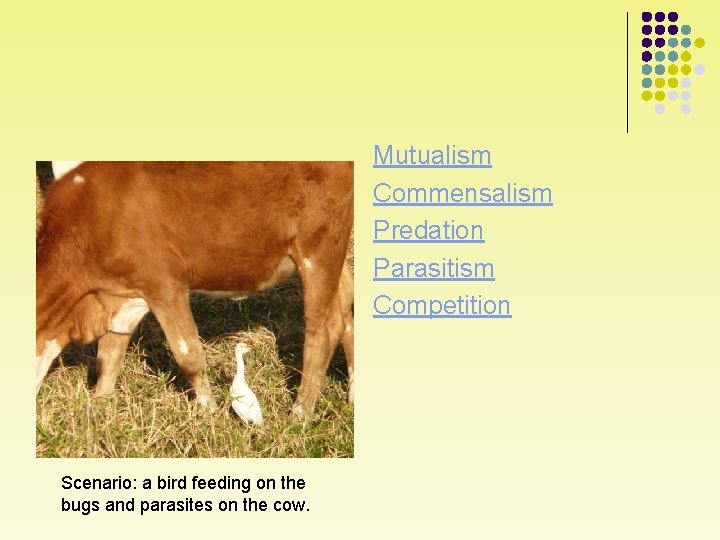 Mutualism
Commensalism
Predation
Parasitism
Competition

Scenario: a bird feeding on the bugs and parasites on the cow.